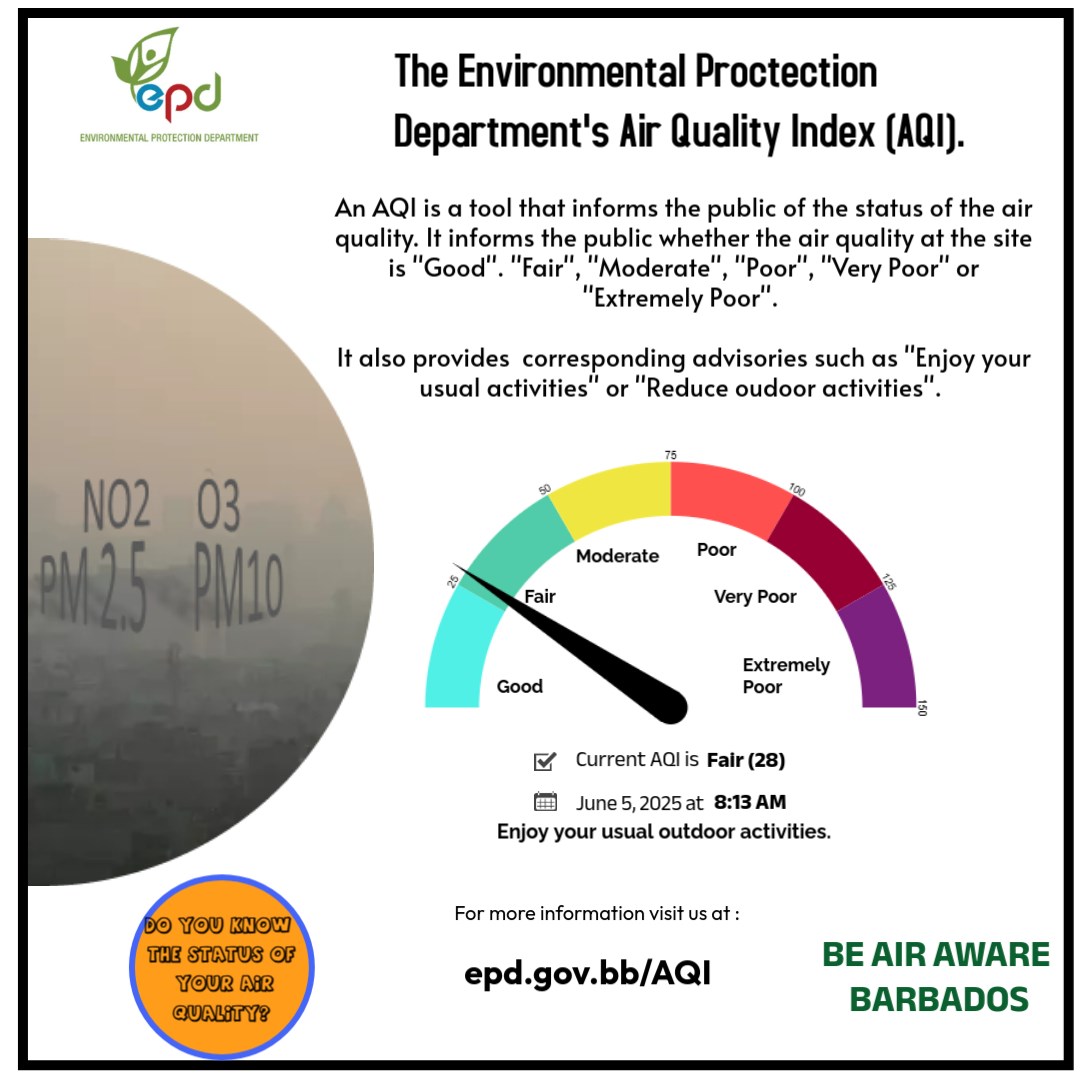 epd
ENVIRONMENTAL PROTECTION DEPARTMENT

The Environmental Proctection Department's Air Quality Index (AQI).

An AQI is a tool that informs the public of the status of the air quality. It informs the public whether the air quality at the site is "Good". "Fair", "Moderate", "Poor", "Very Poor" or "Extremely Poor".

It also provides corresponding advisories such as "Enjoy your usual activities" or "Reduce oudoor activities".

NO2 O3
PM 2.5 PM10

25
50
75
100
125
150
Good
Fair
Moderate
Poor
Very Poor
Extremely Poor

Current AQI is Fair (28)

June 5, 2025 at 8:13 AM
Enjoy your usual outdoor activities.

DO YOU KNOW THE STATUS OF YOUR AIR QUALITY?

For more information visit us at :

epd.gov.bb/AQI

BE AIR AWARE BARBADOS